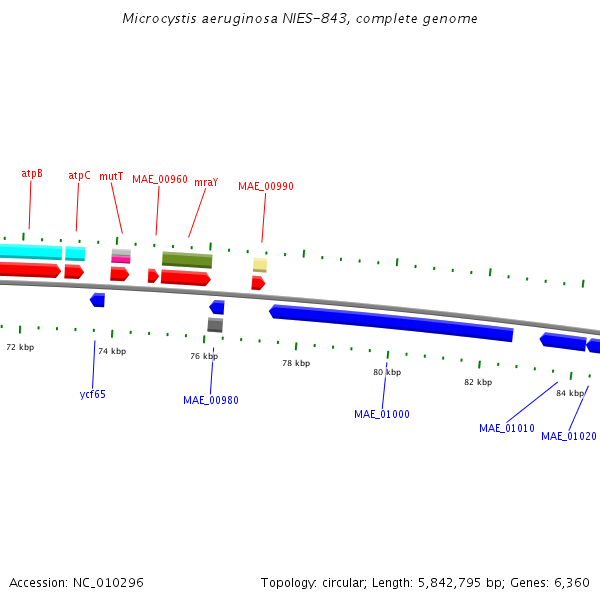 Microcystis aeruginosa NIES-843, complete genome

atpB
atpC
mutT
MAE_00960
mraY
MAE_00990

72 kbp
74 kbp
76 kbp
78 kbp
80 kbp
82 kbp
84 kbp

ycf65
MAE_00980
MAE_01000
MAE_01010
MAE_01020

Accession: NC_010296
Topology: circular; Length: 5,842,795 bp; Genes: 6,360